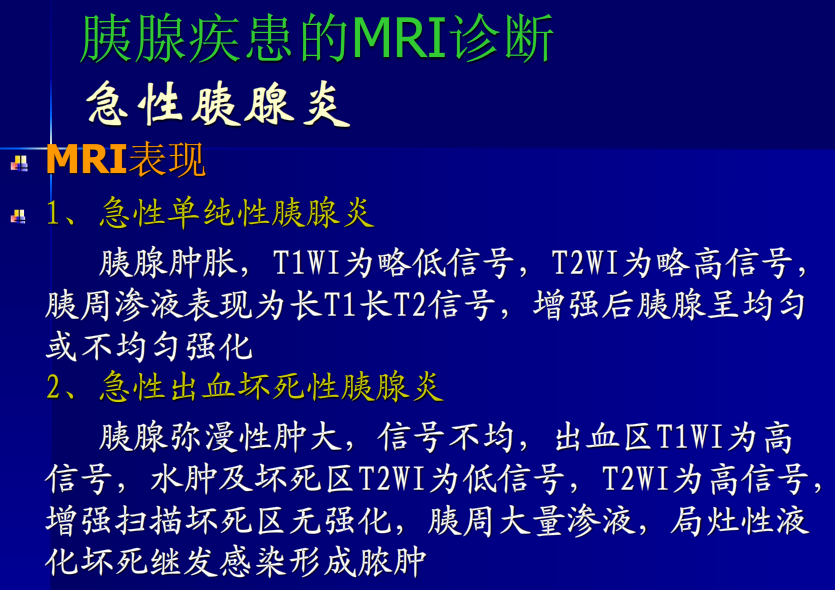 胰腺疾患的MRI诊断

急性胰腺炎

MRI表现

1、急性单纯性胰腺炎

胰腺肿胀，T1WI为略低信号，T2WI为略高信号，胰周渗液表现为长T1长T2信号，增强后胰腺呈均匀或不均匀强化

2、急性出血坏死性胰腺炎

胰腺弥漫性肿大，信号不均，出血区T1WI为高信号，水肿及坏死区T2WI为低信号，T2WI为高信号，增强扫描坏死区无强化，胰周大量渗液，局灶性液化坏死继发感染形成脓肿